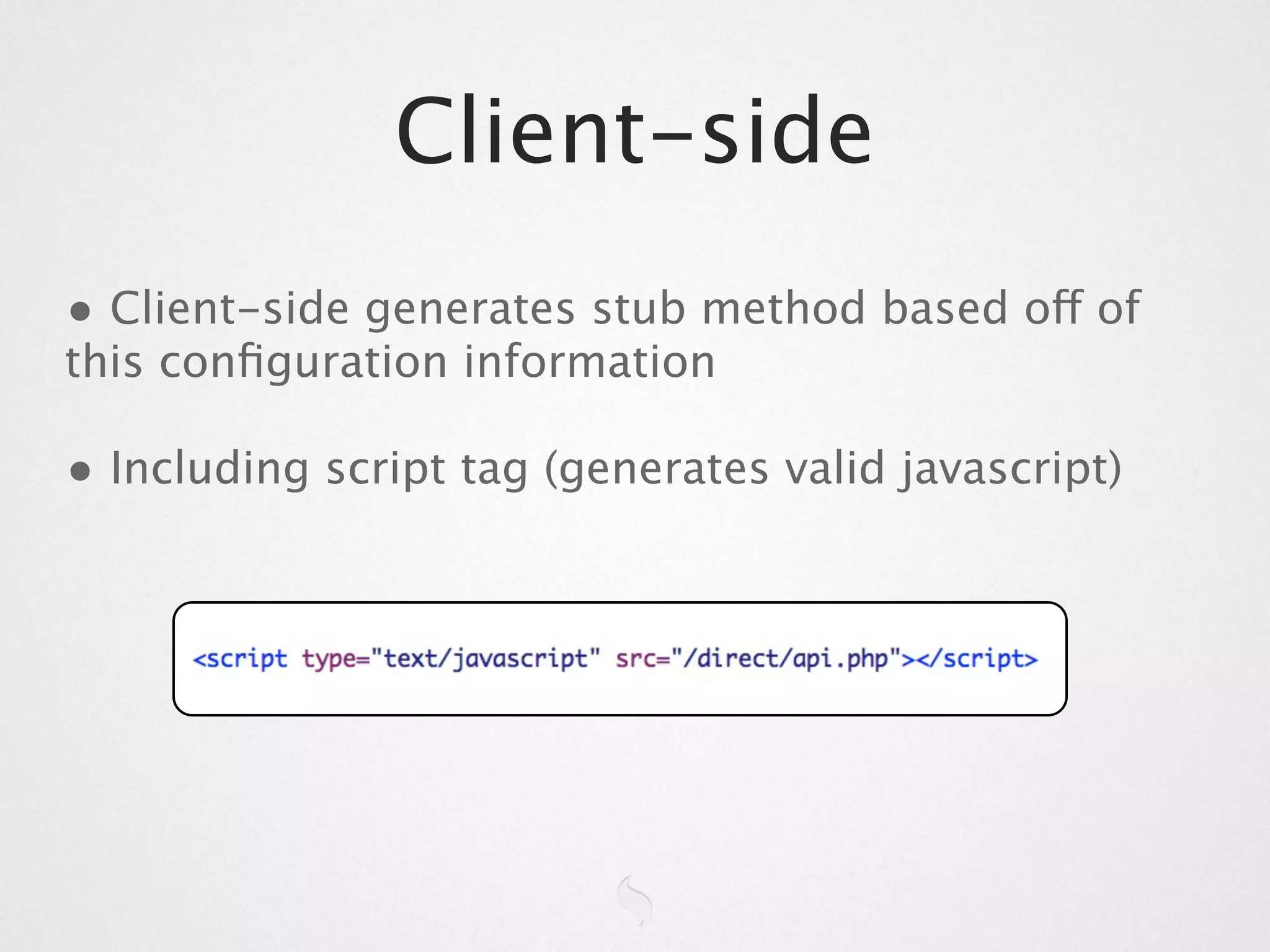 Client-side

• Client-side generates stub method based off of this configuration information

• Including script tag (generates valid javascript)

<script type="text/javascript" src="/direct/api.php"></script>